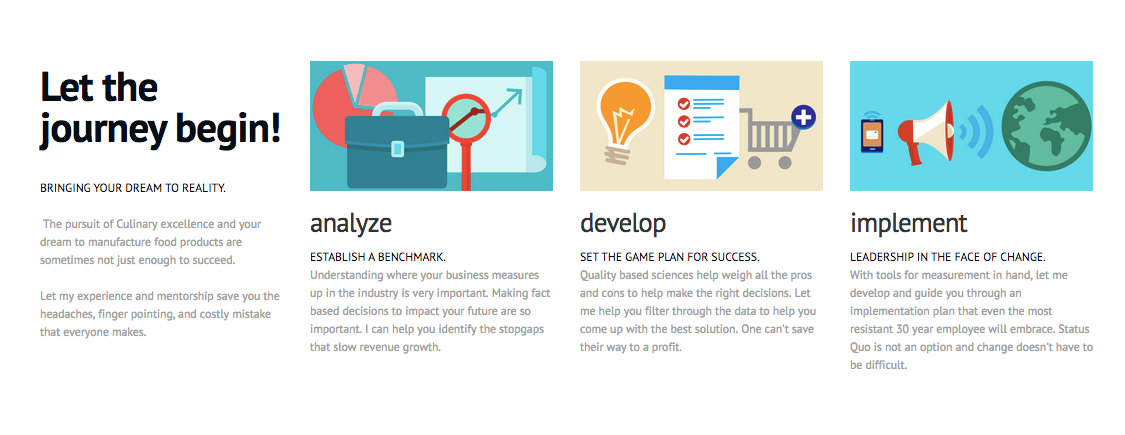 Let the journey begin!

BRINGING YOUR DREAM TO REALITY.

The pursuit of Culinary excellence and your dream to manufacture food products are sometimes not just enough to succeed.

Let my experience and mentorship save you the headaches, finger pointing, and costly mistake that everyone makes.

analyze

ESTABLISH A BENCHMARK.
Understanding where your business measures up in the industry is very important. Making fact based decisions to impact your future are so important. I can help you identify the stopgaps that slow revenue growth.

develop

SET THE GAME PLAN FOR SUCCESS.
Quality based sciences help weigh all the pros and cons to help make the right decisions. Let me help you filter through the data to help you come up with the best solution. One can't save their way to a profit.

implement

LEADERSHIP IN THE FACE OF CHANGE.
With tools for measurement in hand, let me develop and guide you through an implementation plan that even the most resistant 30 year employee will embrace. Status Quo is not an option and change doesn't have to be difficult.